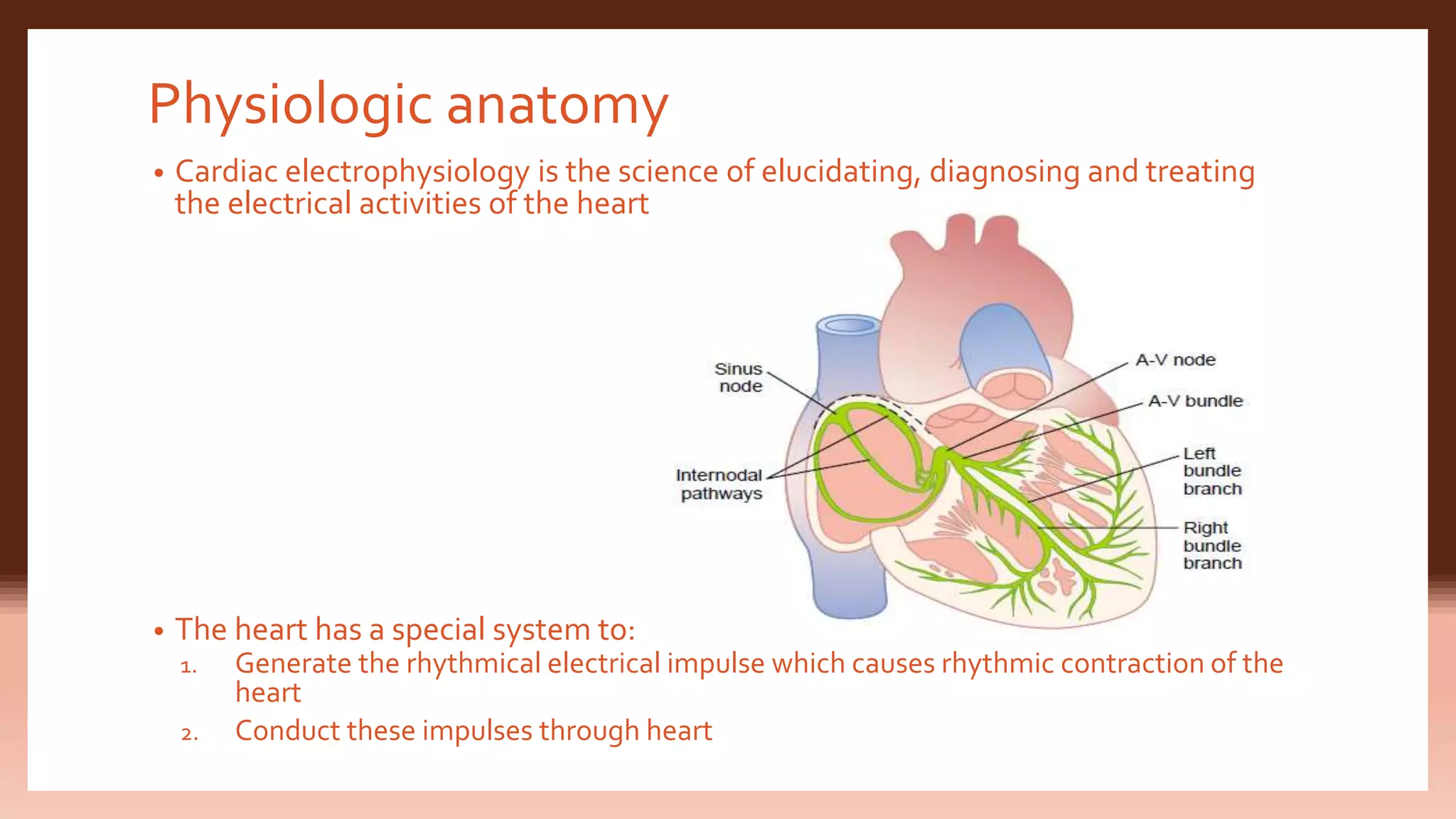 Physiologic anatomy

• Cardiac electrophysiology is the science of elucidating, diagnosing and treating the electrical activities of the heart

Sinus node

Internodal pathways

A-V node

A-V bundle

Left bundle branch

Right bundle branch

• The heart has a special system to:

1. Generate the rhythmical electrical impulse which causes rhythmic contraction of the heart

2. Conduct these impulses through heart